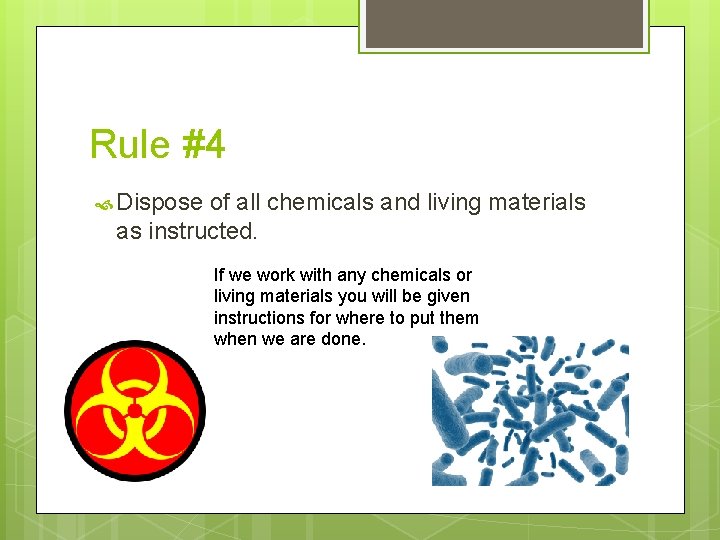 Rule #4

Dispose of all chemicals and living materials as instructed.

If we work with any chemicals or living materials you will be given instructions for where to put them when we are done.